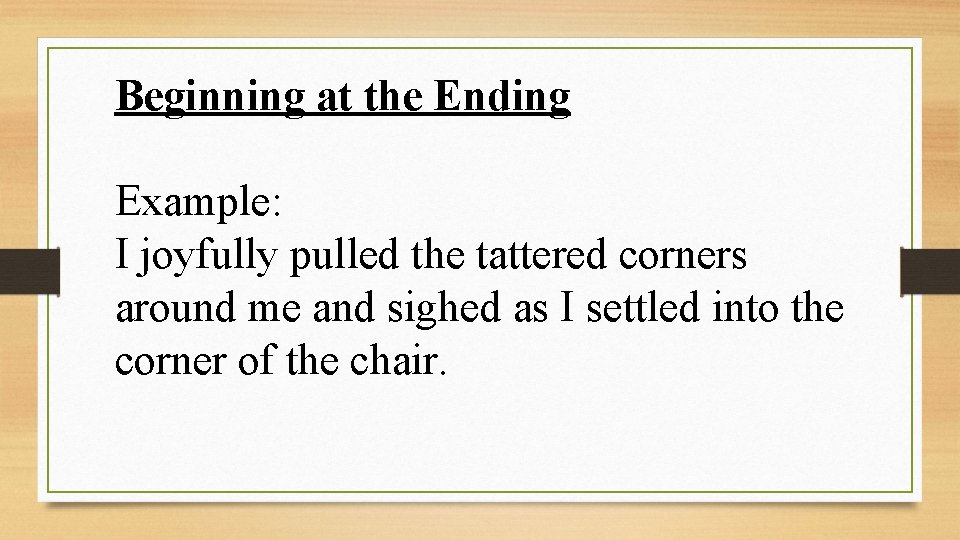 Beginning at the Ending

Example:
I joyfully pulled the tattered corners around me and sighed as I settled into the corner of the chair.